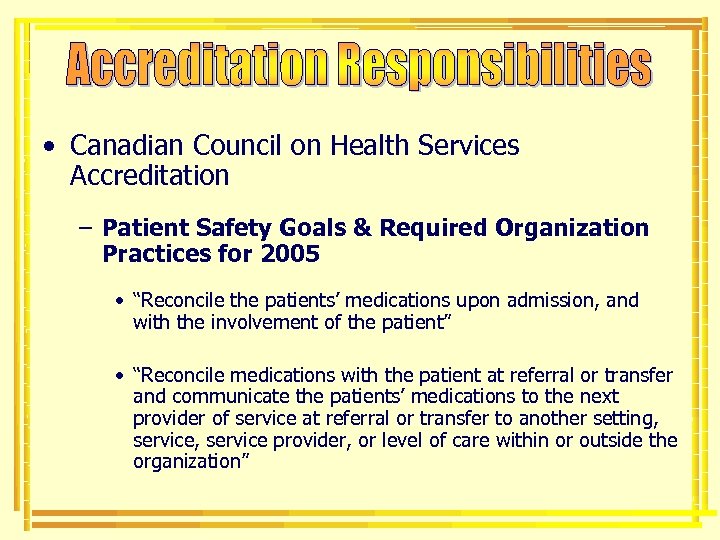 Accreditation Responsibilities

• Canadian Council on Health Services Accreditation

– Patient Safety Goals & Required Organization Practices for 2005

• "Reconcile the patients' medications upon admission, and with the involvement of the patient"

• "Reconcile medications with the patient at referral or transfer and communicate the patients' medications to the next provider of service at referral or transfer to another setting, service, service provider, or level of care within or outside the organization"